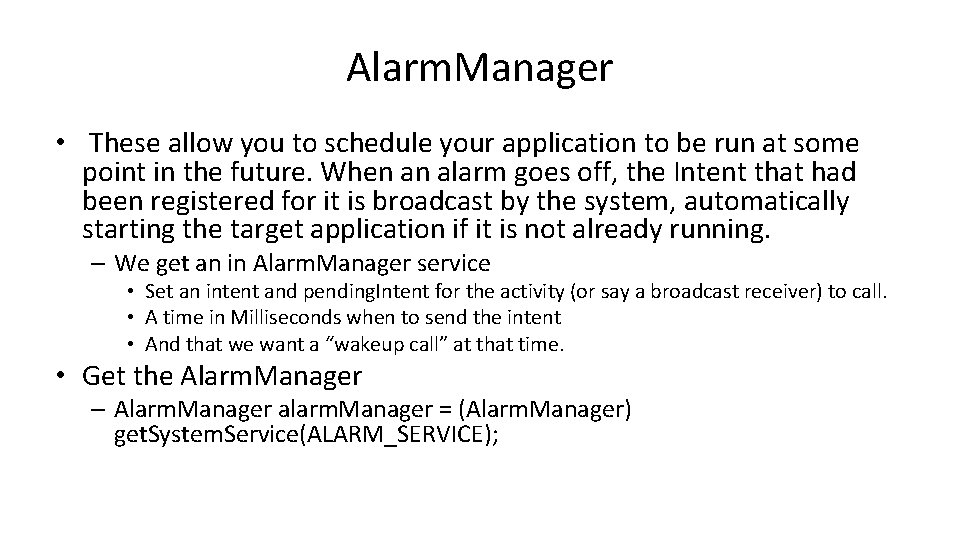 AlarmManager

• These allow you to schedule your application to be run at some point in the future. When an alarm goes off, the Intent that had been registered for it is broadcast by the system, automatically starting the target application if it is not already running.

– We get an in AlarmManager service

• Set an intent and pendingIntent for the activity (or say a broadcast receiver) to call.
• A time in Milliseconds when to send the intent
• And that we want a “wakeup call” at that time.

• Get the AlarmManager

– AlarmManager alarmManager = (AlarmManager) getSystemService(ALARM_SERVICE);